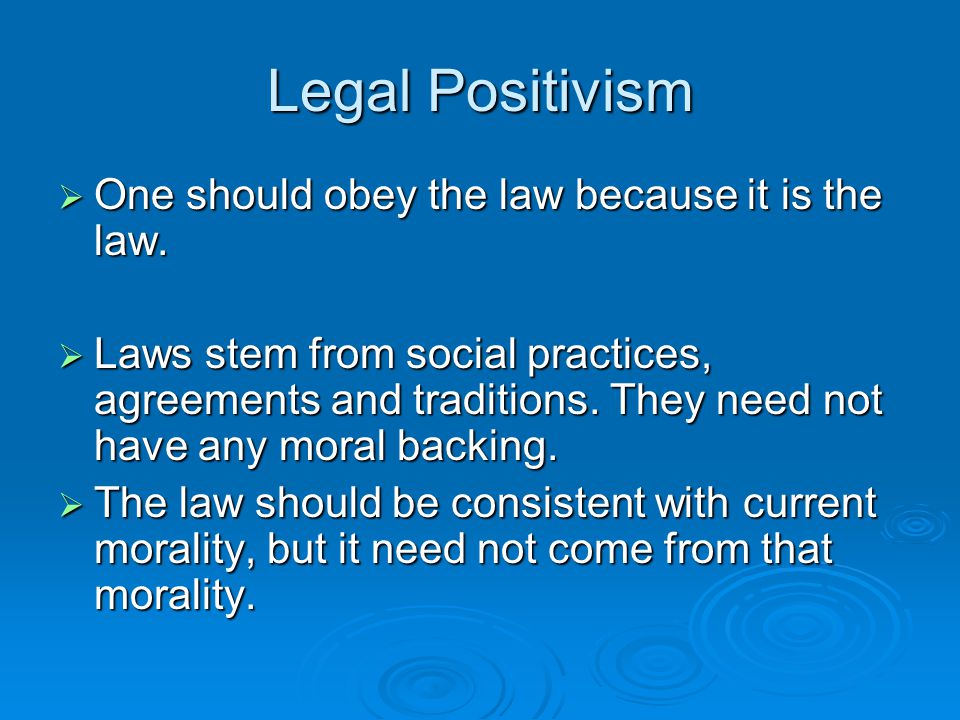 Legal Positivism

➢ One should obey the law because it is the law.

➢ Laws stem from social practices, agreements and traditions. They need not have any moral backing.

➢ The law should be consistent with current morality, but it need not come from that morality.